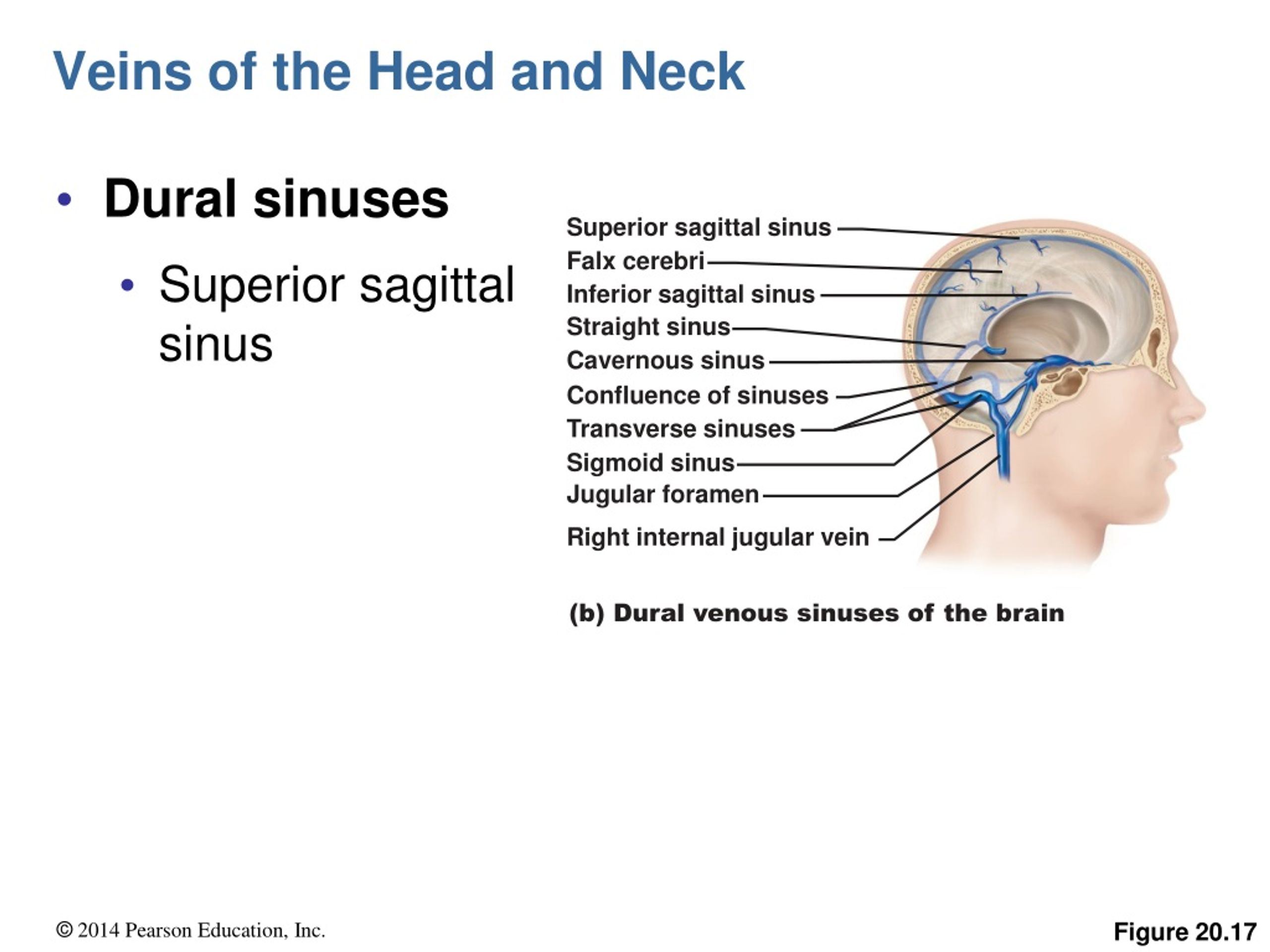 Veins of the Head and Neck

• Dural sinuses
 • Superior sagittal sinus

Superior sagittal sinus
Falx cerebri
Inferior sagittal sinus
Straight sinus
Cavernous sinus
Confluence of sinuses
Transverse sinuses
Sigmoid sinus
Jugular foramen
Right internal jugular vein

(b) Dural venous sinuses of the brain

© 2014 Pearson Education, Inc.

Figure 20.17